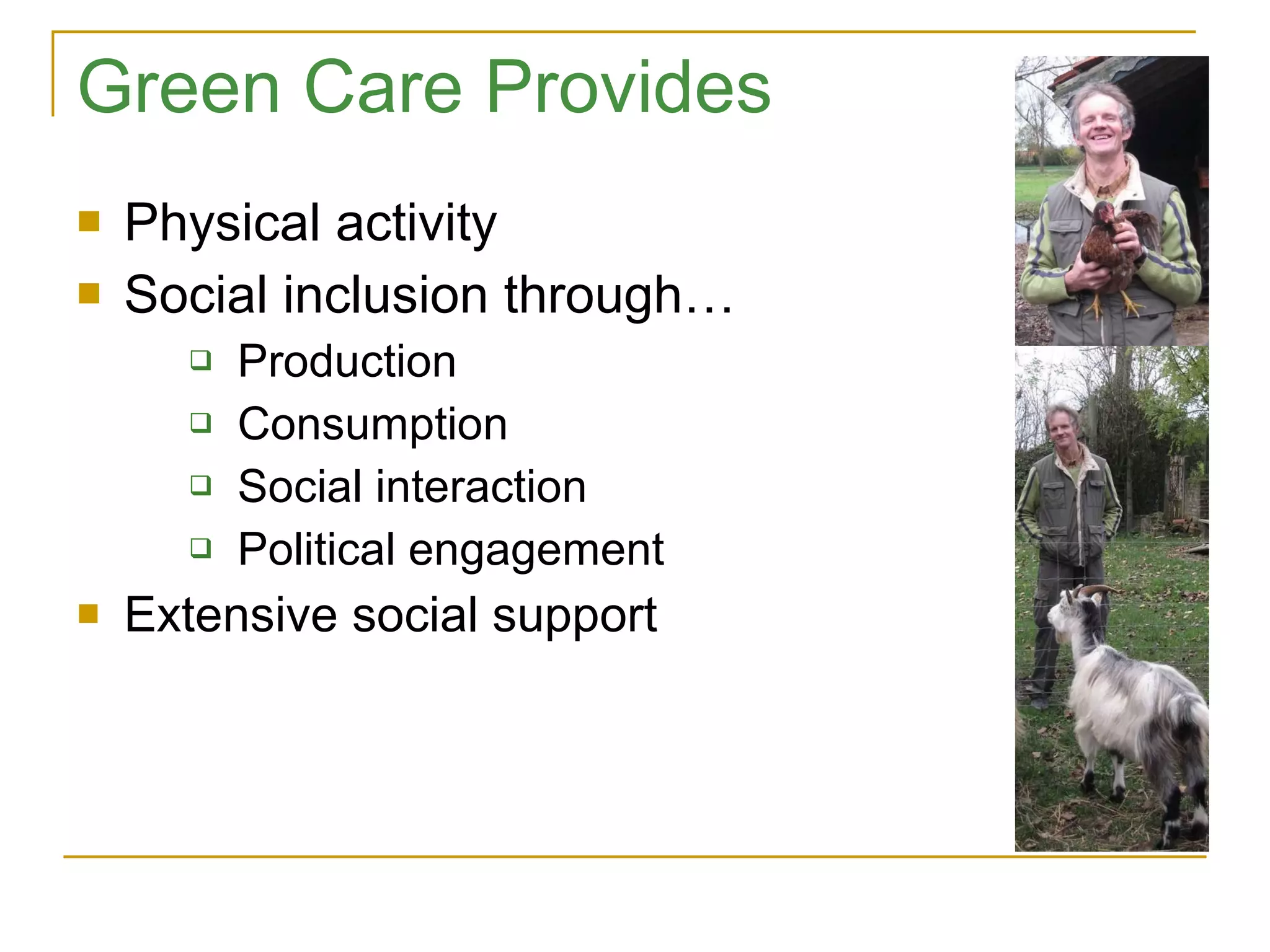 Green Care Provides

- Physical activity
- Social inclusion through…
  - Production
  - Consumption
  - Social interaction
  - Political engagement
- Extensive social support